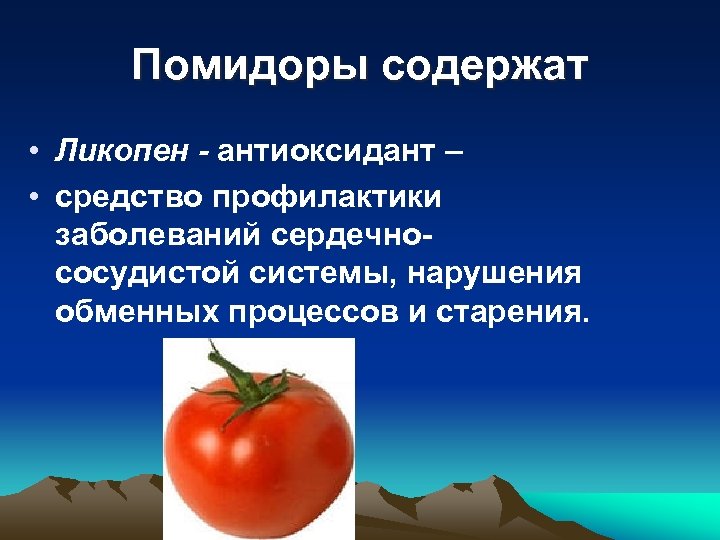 Помидоры содержат

• Ликопен - антиоксидант –

• средство профилактики заболеваний сердечно-сосудистой системы, нарушения обменных процессов и старения.